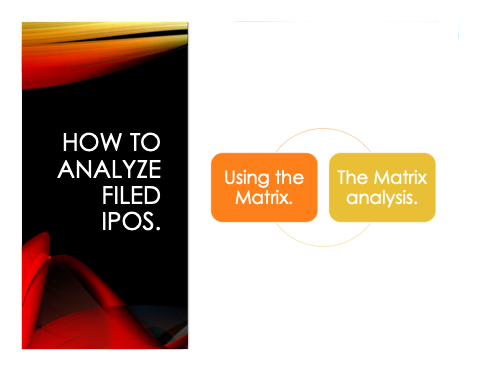 HOW TO ANALYZE FILED IPOS.

Using the Matrix.

The Matrix analysis.